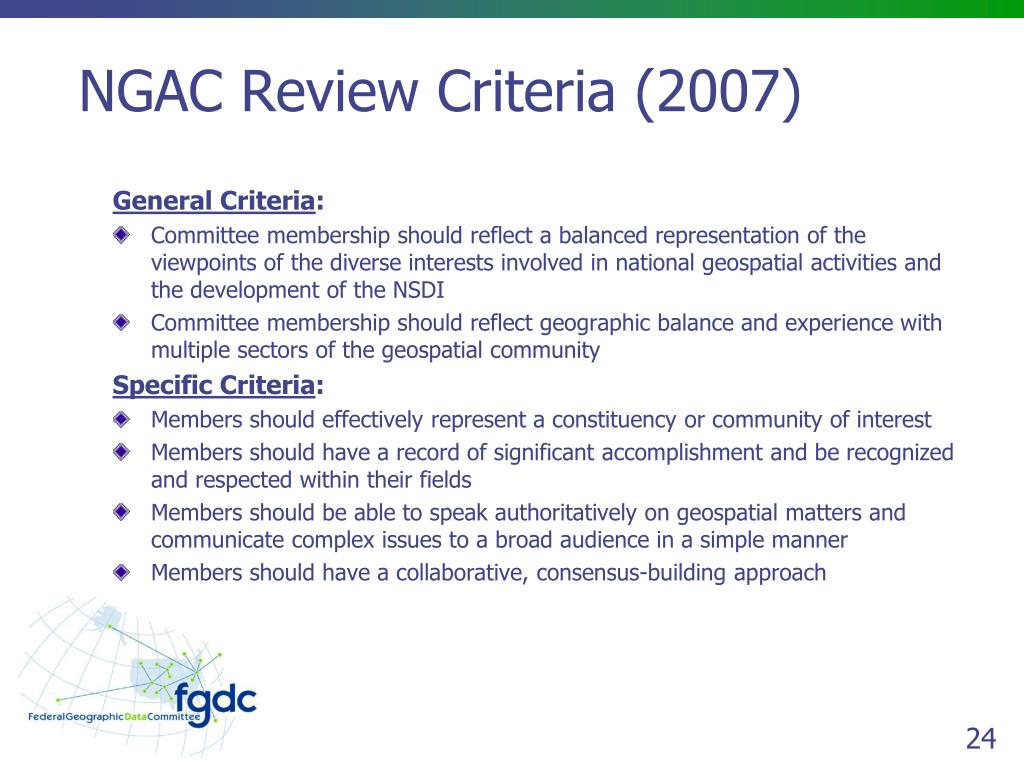 NGAC Review Criteria (2007)

General Criteria:

Committee membership should reflect a balanced representation of the viewpoints of the diverse interests involved in national geospatial activities and the development of the NSDI

Committee membership should reflect geographic balance and experience with multiple sectors of the geospatial community

Specific Criteria:

Members should effectively represent a constituency or community of interest

Members should have a record of significant accomplishment and be recognized and respected within their fields

Members should be able to speak authoritatively on geospatial matters and communicate complex issues to a broad audience in a simple manner

Members should have a collaborative, consensus-building approach

fgdc
FederalGeographicDataCommittee

24